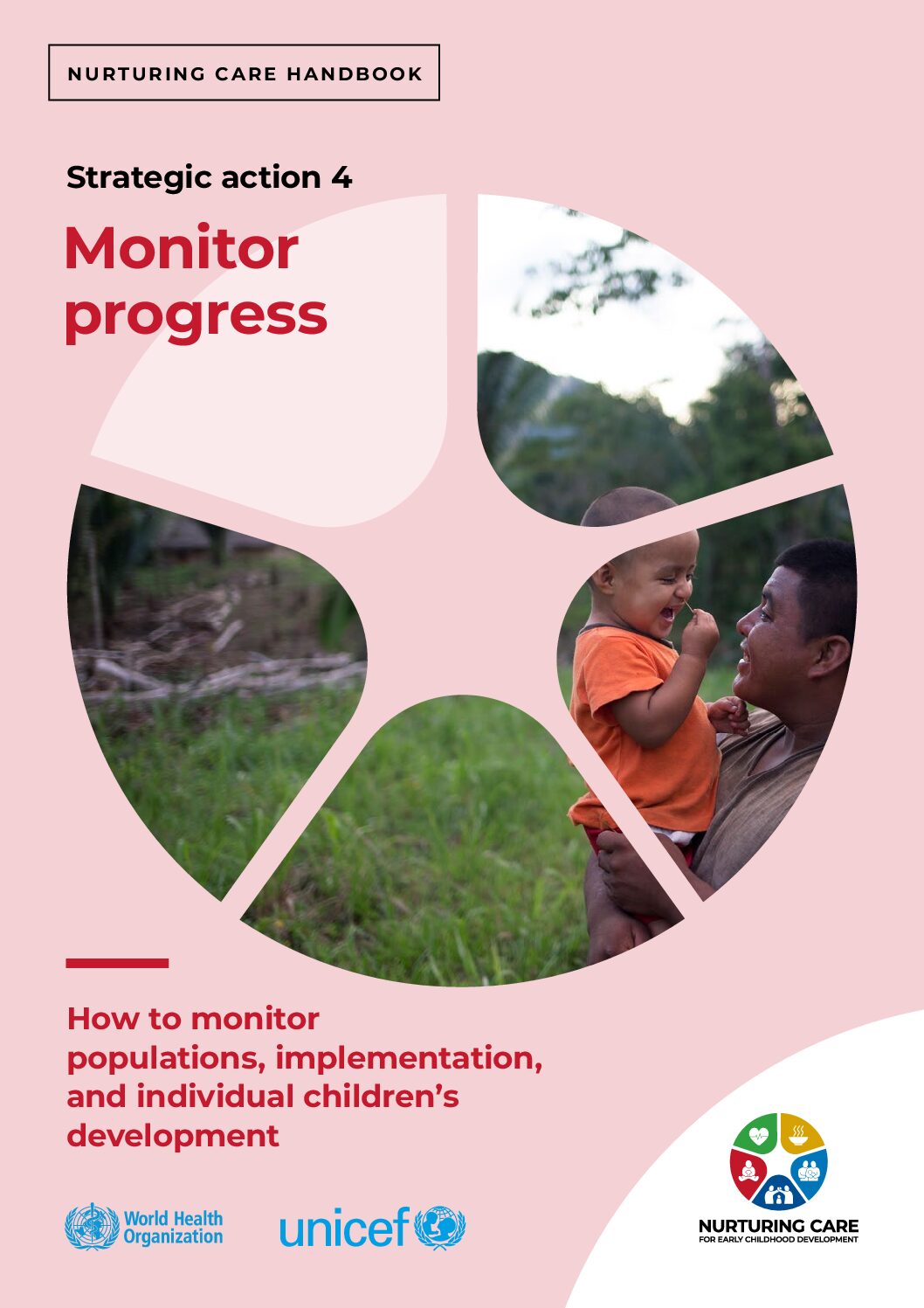 NURTURING CARE HANDBOOK

Strategic action 4

Monitor progress

How to monitor populations, implementation, and individual children's development

World Health Organization

unicef

NURTURING CARE
FOR EARLY CHILDHOOD DEVELOPMENT